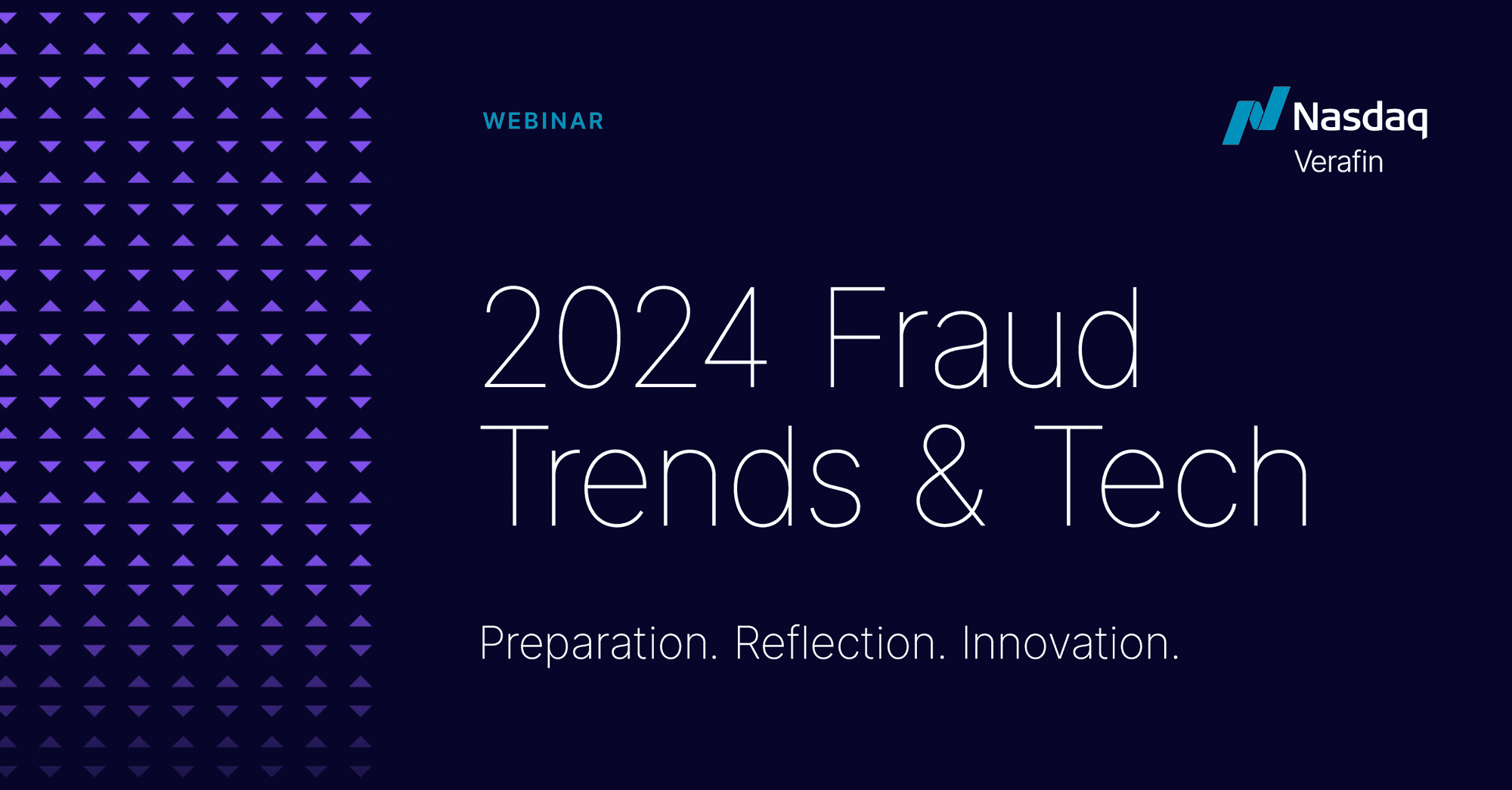 WEBINAR

Nasdaq
Verafin

2024 Fraud Trends & Tech

Preparation. Reflection. Innovation.